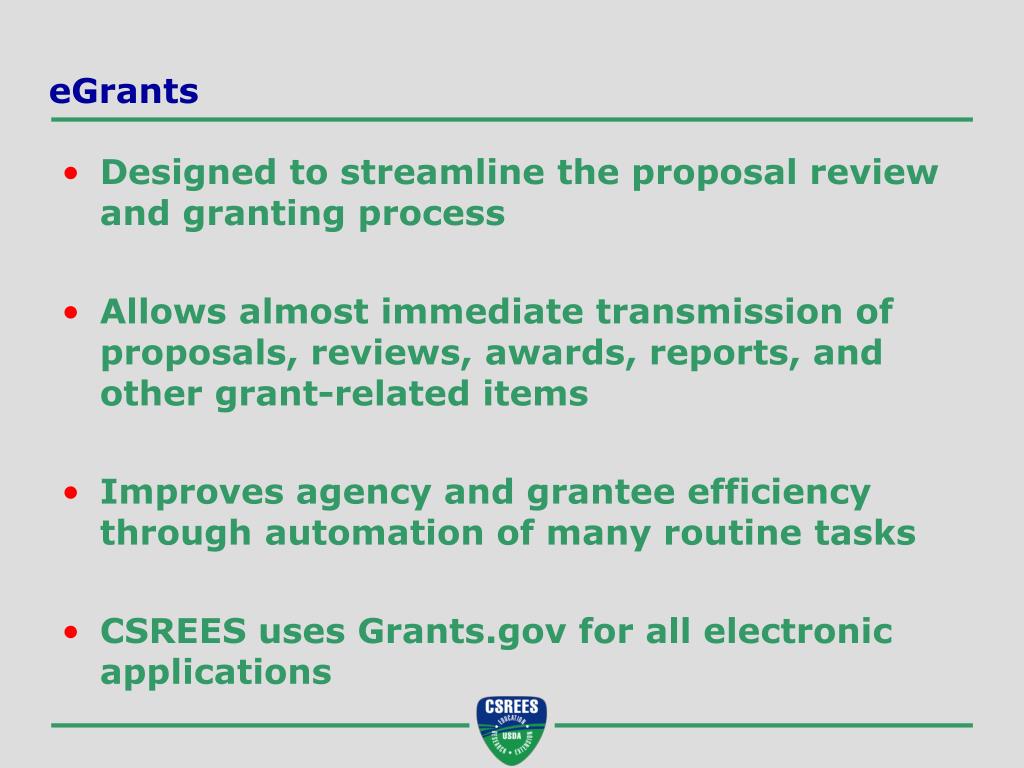 eGrants

• Designed to streamline the proposal review and granting process

• Allows almost immediate transmission of proposals, reviews, awards, reports, and other grant-related items

• Improves agency and grantee efficiency through automation of many routine tasks

• CSREES uses Grants.gov for all electronic applications

CSREES
EDUCATION
USDA
RESEARCH EXTENSION